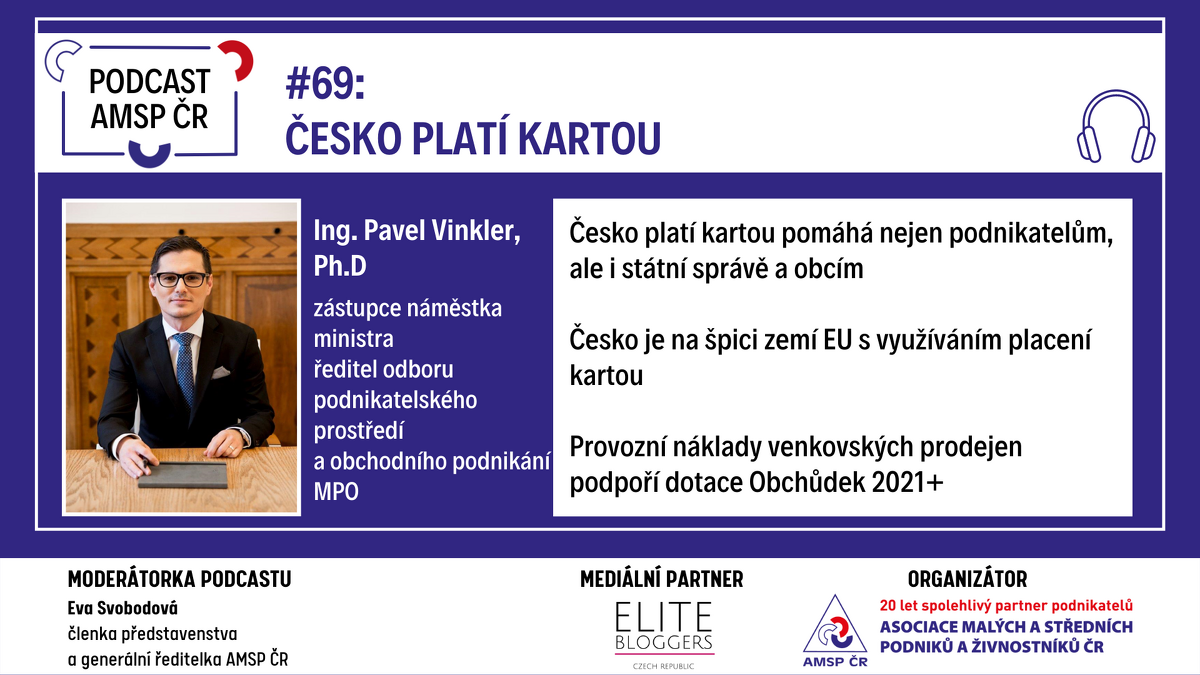 PODCAST AMSP ČR

#69:
ČESKO PLATÍ KARTOU

Ing. Pavel Vinkler, Ph.D

zástupce náměstka ministra
ředitel odboru podnikatelského prostředí a obchodního podnikání MPO

Česko platí kartou pomáhá nejen podnikatelům, ale i státní správě a obcím

Česko je na špici zemí EU s využíváním placení kartou

Provozní náklady venkovských prodejen podpoří dotace Obchůdek 2021+

MODERÁTORKA PODCASTU
Eva Svobodová
členka představenstva
a generální ředitelka AMSP ČR

MEDIÁLNÍ PARTNER
ELITE
BLOGGERS
CZECH REPUBLIC

ORGANIZÁTOR
AMSP ČR
20 let spolehlivý partner podnikatelů
ASOCIACE MALÝCH A STŘEDNÍCH PODNIKŮ A ŽIVNOSTNÍKŮ ČR